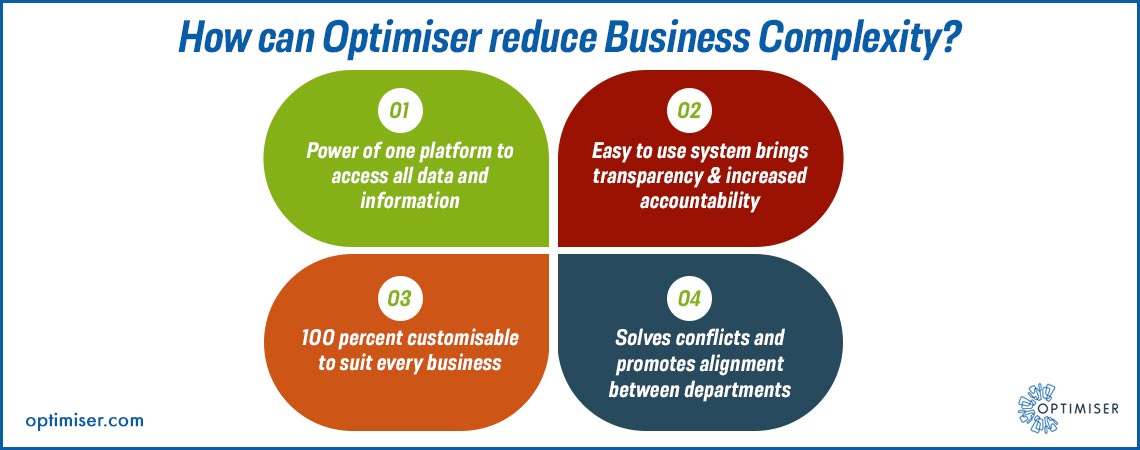 How can Optimiser reduce Business Complexity?

01

Power of one platform to access all data and information

02

Easy to use system brings transparency & increased accountability

03

100 percent customisable to suit every business

04

Solves conflicts and promotes alignment between departments

optimiser.com

OPTIMISER